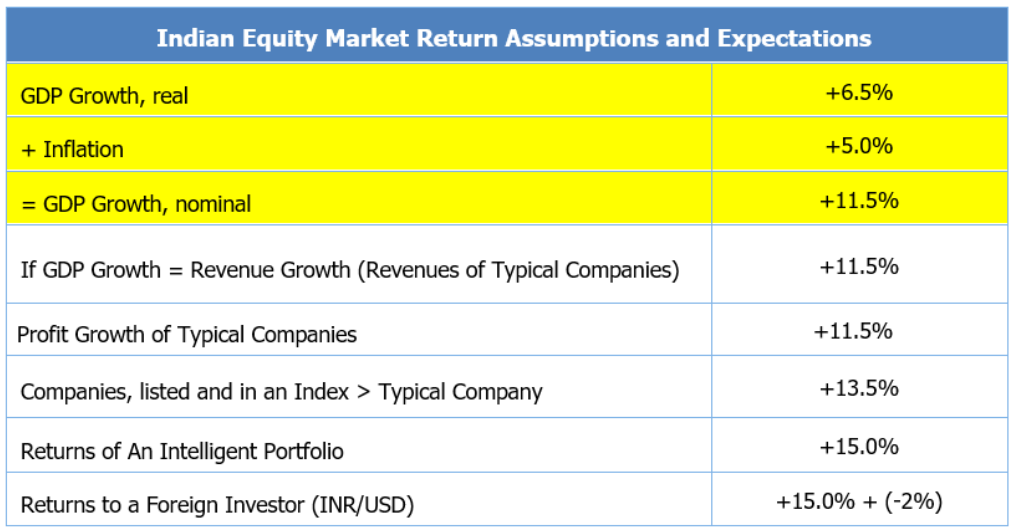 | Indian Equity Market Return Assumptions and Expectations | |
|---|---|
| GDP Growth, real | +6.5% |
| + Inflation | +5.0% |
| = GDP Growth, nominal | +11.5% |
| If GDP Growth = Revenue Growth (Revenues of Typical Companies) | +11.5% |
| Profit Growth of Typical Companies | +11.5% |
| Companies, listed and in an Index > Typical Company | +13.5% |
| Returns of An Intelligent Portfolio | +15.0% |
| Returns to a Foreign Investor (INR/USD) | +15.0% + (-2%) |